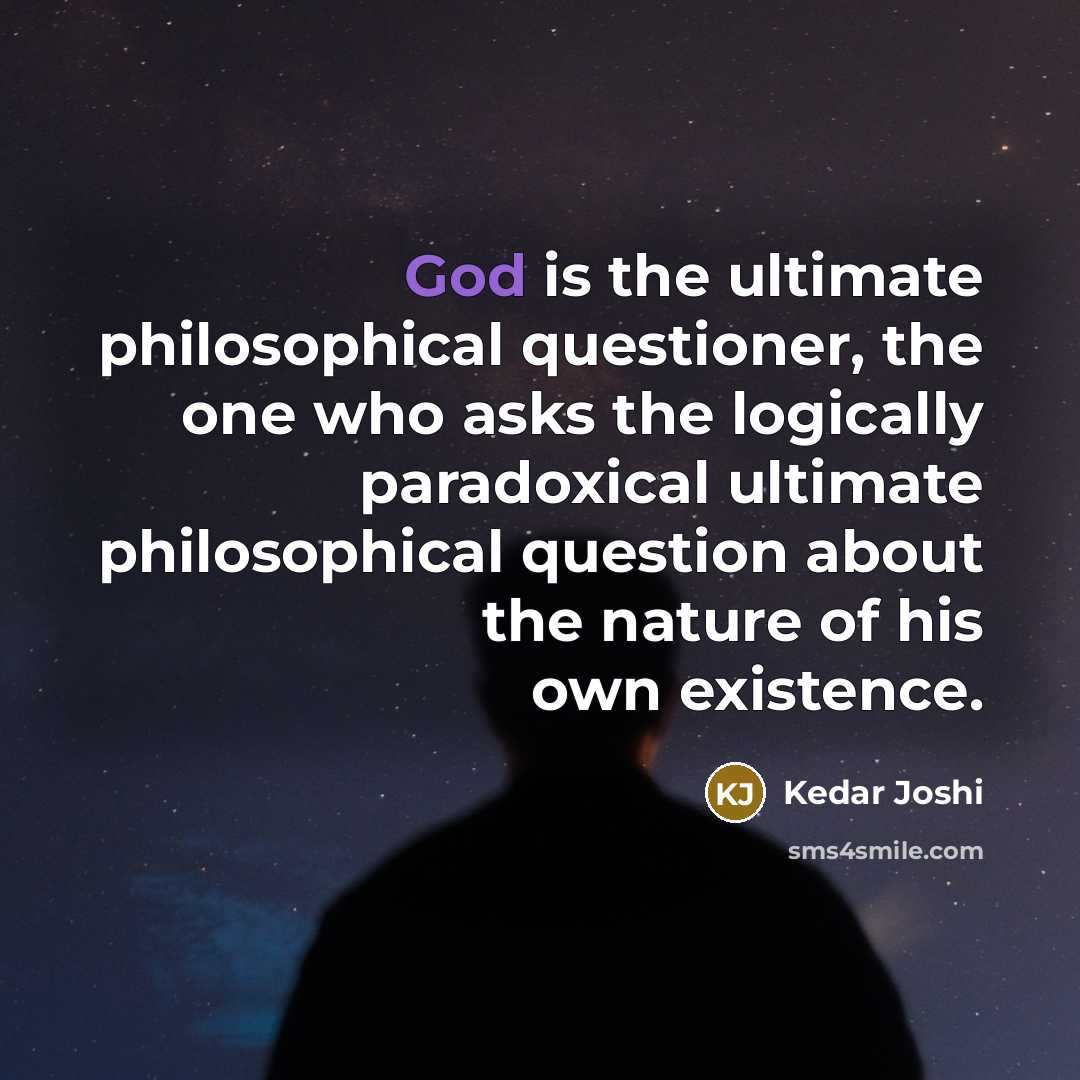 God is the ultimate philosophical questioner, the one who asks the logically paradoxical ultimate philosophical question about the nature of his own existence.

KJ Kedar Joshi

sms4smile.com